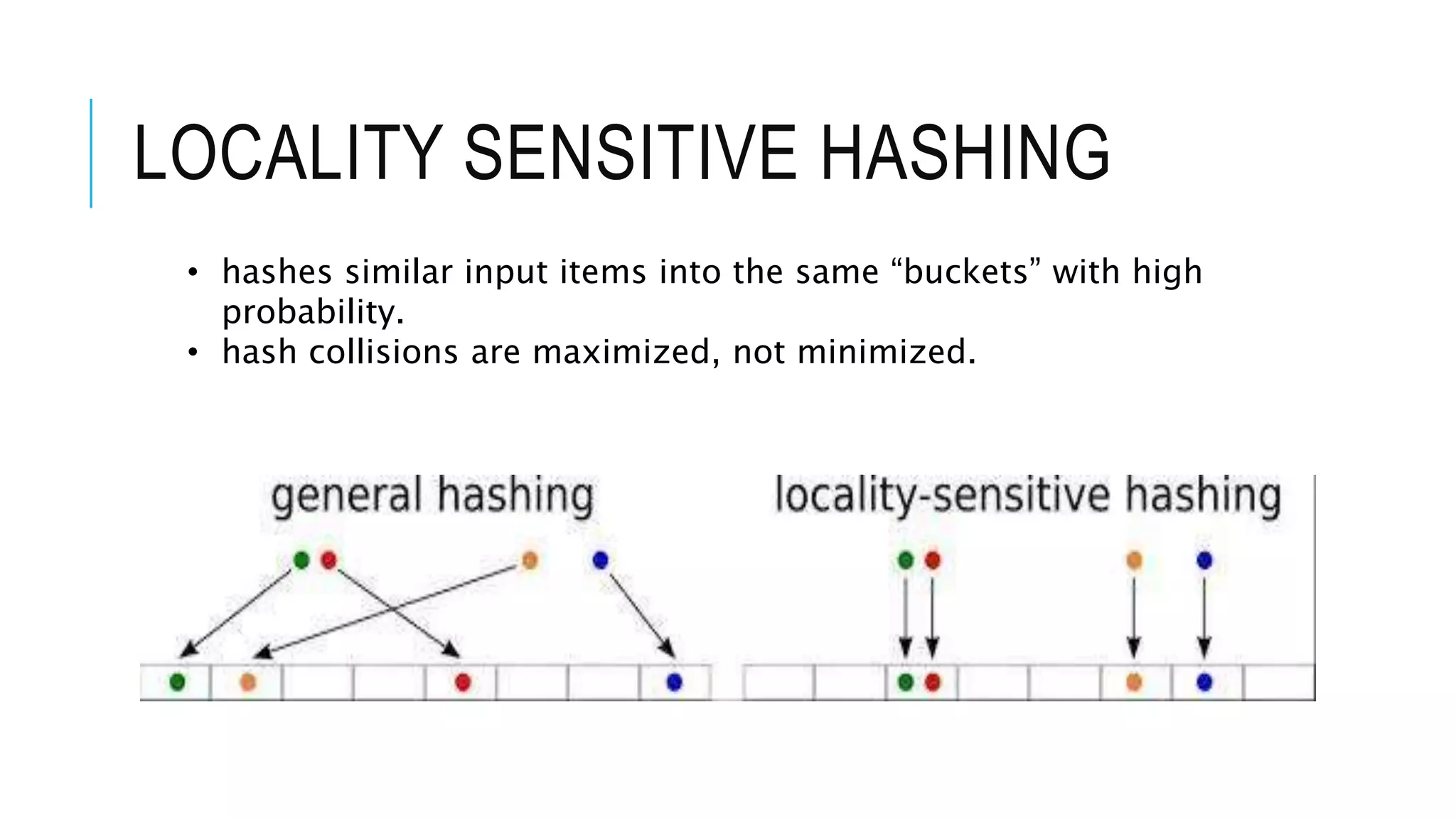 LOCALITY SENSITIVE HASHING

• hashes similar input items into the same “buckets” with high probability.
• hash collisions are maximized, not minimized.

general hashing

locality-sensitive hashing